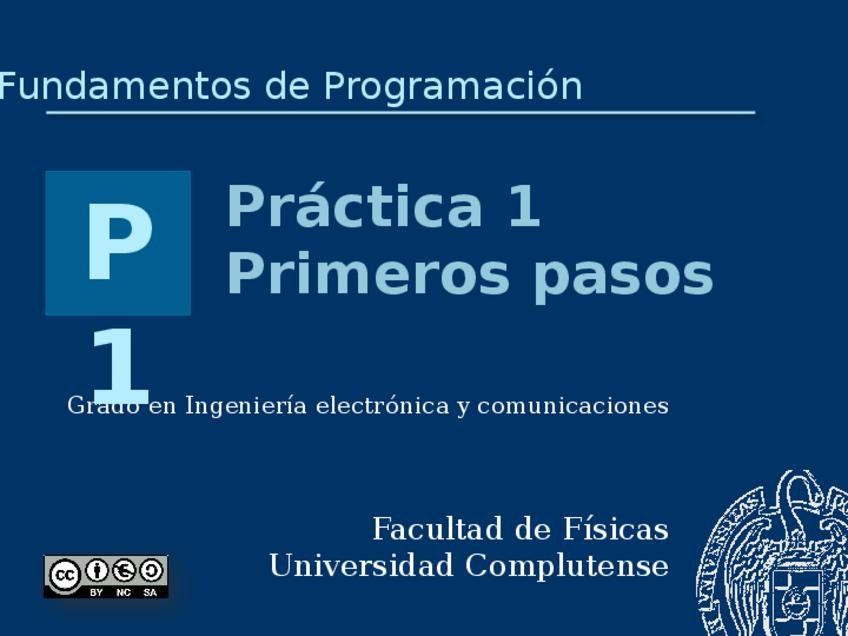 Fundamentos de Programación

P
1

Práctica 1
Primeros pasos

Grado en Ingeniería electrónica y comunicaciones

Facultad de Físicas
Universidad Complutense

BY NC SA